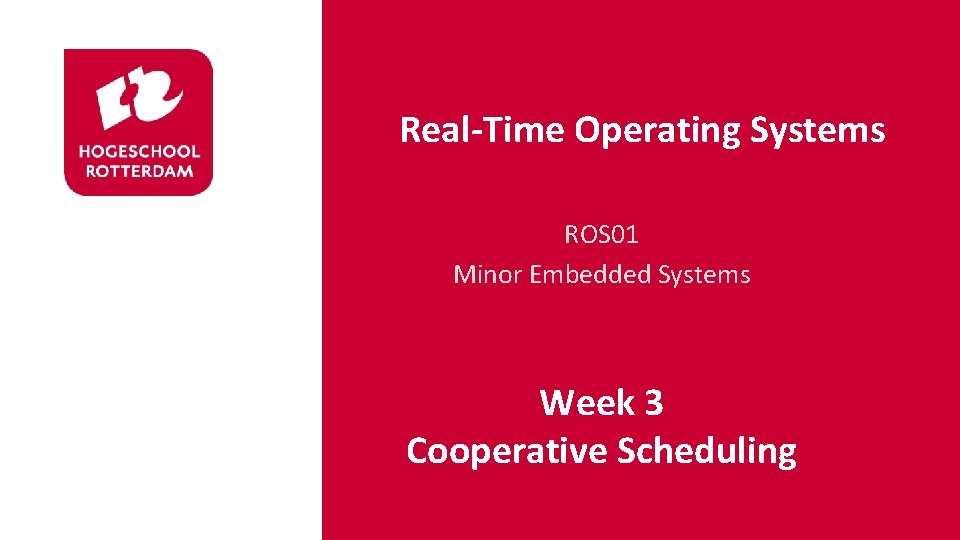 HOGESCHOOL
ROTTERDAM

Real-Time Operating Systems

ROS01
Minor Embedded Systems

Week 3
Cooperative Scheduling